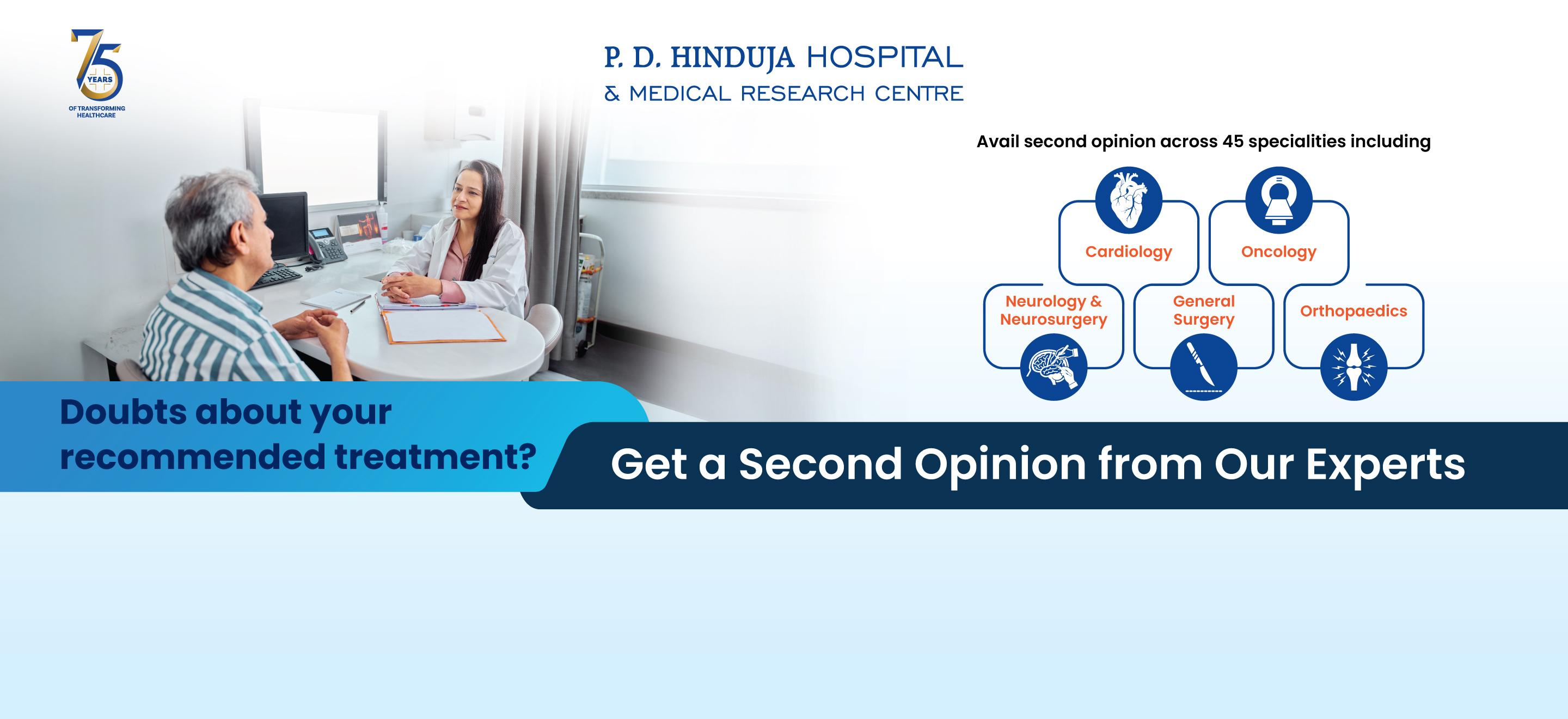 75 YEARS OF TRANSFORMING HEALTHCARE

P. D. HINDUJA HOSPITAL
& MEDICAL RESEARCH CENTRE

Avail second opinion across 45 specialities including

Cardiology

Oncology

Neurology & Neurosurgery

General Surgery

Orthopaedics

Doubts about your recommended treatment?

Get a Second Opinion from Our Experts